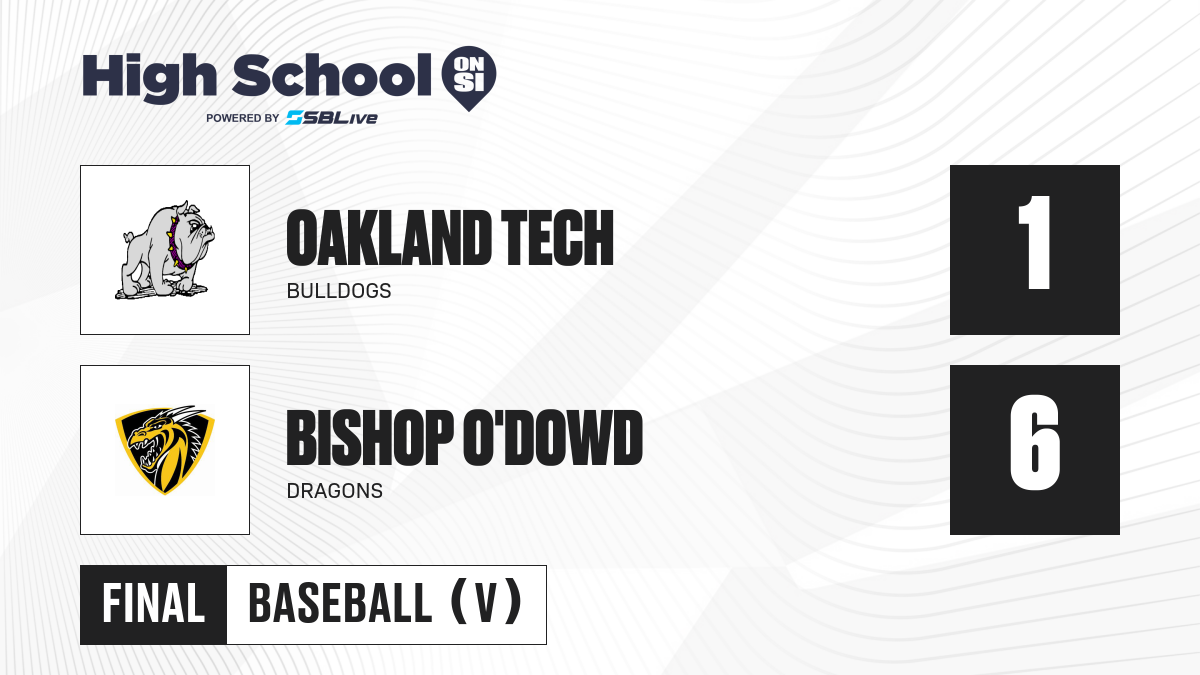 High School ON SI
POWERED BY SBLive

OAKLAND TECH
BULLDOGS

1

BISHOP O'DOWD
DRAGONS

6

FINAL BASEBALL (V)